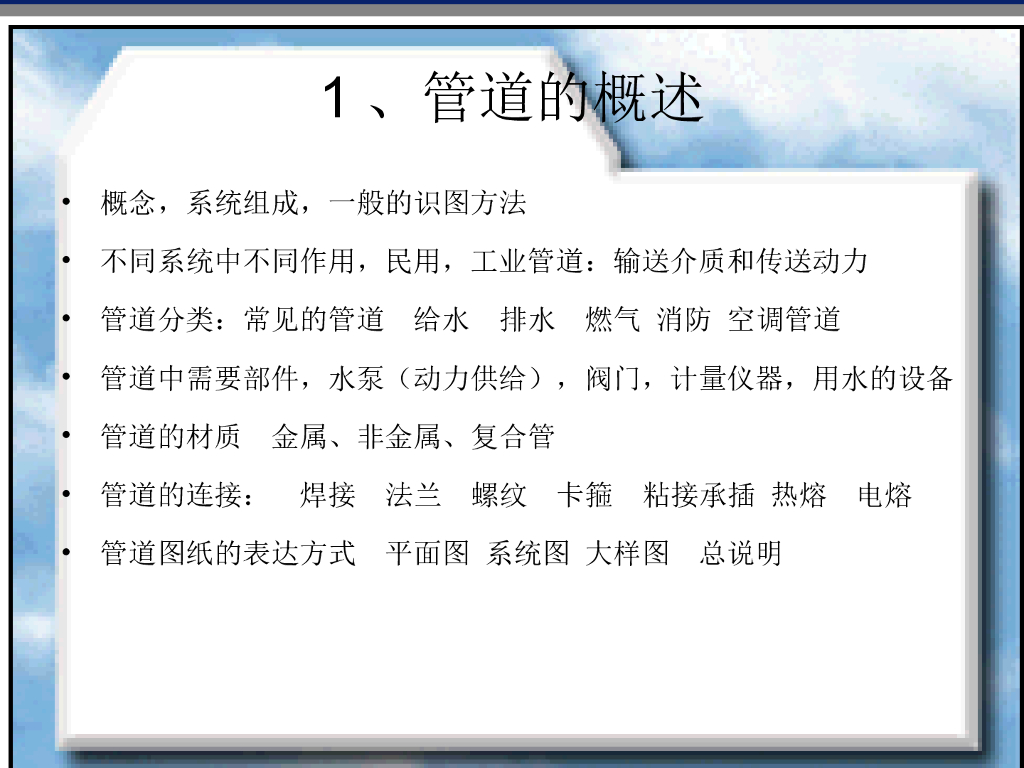 1、管道的概述

• 概念，系统组成，一般的识图方法
• 不同系统中不同作用，民用，工业管道：输送介质和传送动力
• 管道分类：常见的管道　给水　排水　燃气 消防 空调管道
• 管道中需要部件，水泵（动力供给），阀门，计量仪器，用水的设备
• 管道的材质　金属、非金属、复合管
• 管道的连接：　焊接　法兰　螺纹　卡箍　粘接承插 热熔　电熔
• 管道图纸的表达方式　平面图 系统图 大样图　总说明